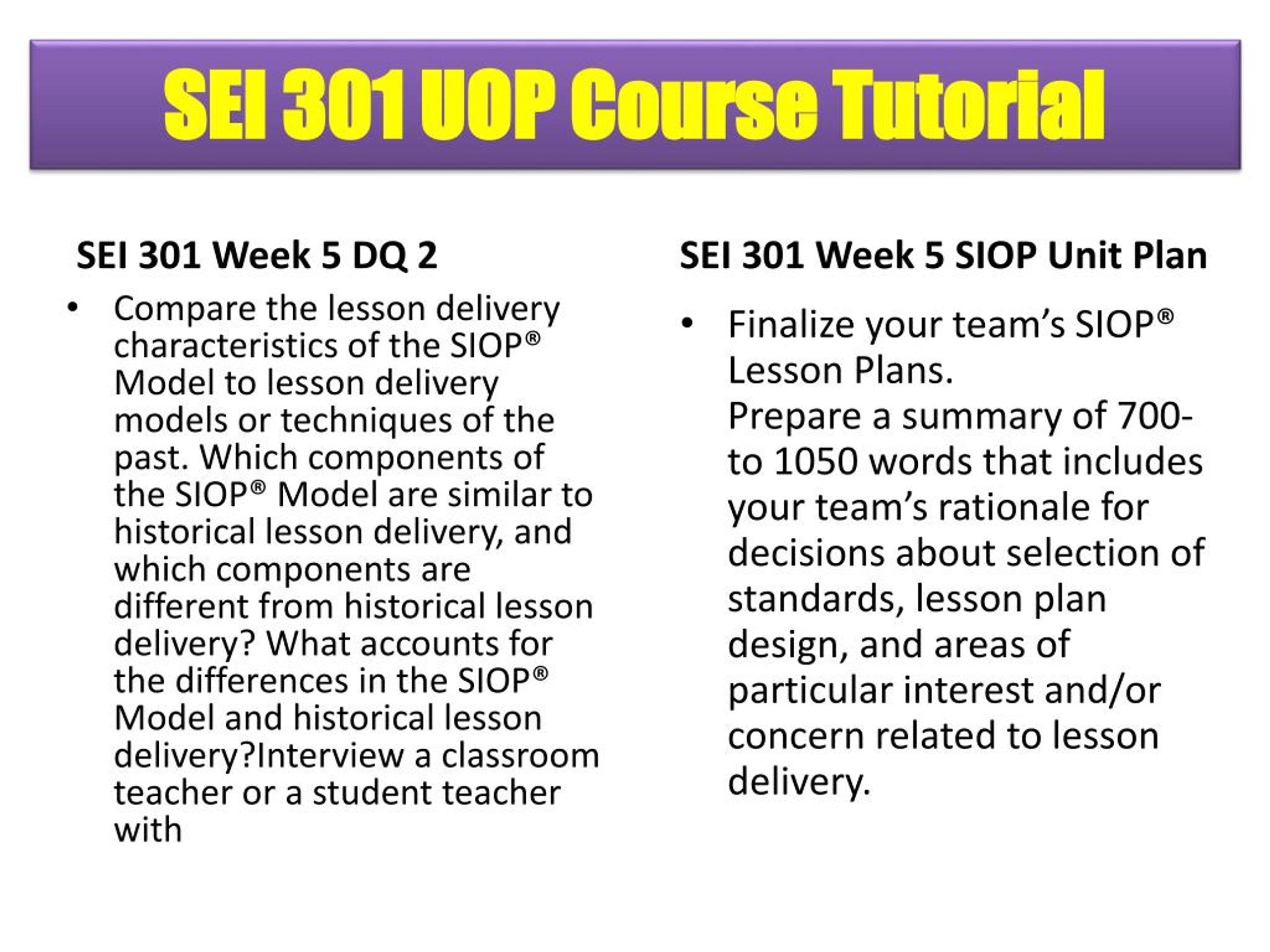 SEI 301 UOP Course Tutorial

SEI 301 Week 5 DQ 2

• Compare the lesson delivery characteristics of the SIOP® Model to lesson delivery models or techniques of the past. Which components of the SIOP® Model are similar to historical lesson delivery, and which components are different from historical lesson delivery? What accounts for the differences in the SIOP® Model and historical lesson delivery?Interview a classroom teacher or a student teacher with

SEI 301 Week 5 SIOP Unit Plan

• Finalize your team's SIOP® Lesson Plans.
Prepare a summary of 700- to 1050 words that includes your team's rationale for decisions about selection of standards, lesson plan design, and areas of particular interest and/or concern related to lesson delivery.